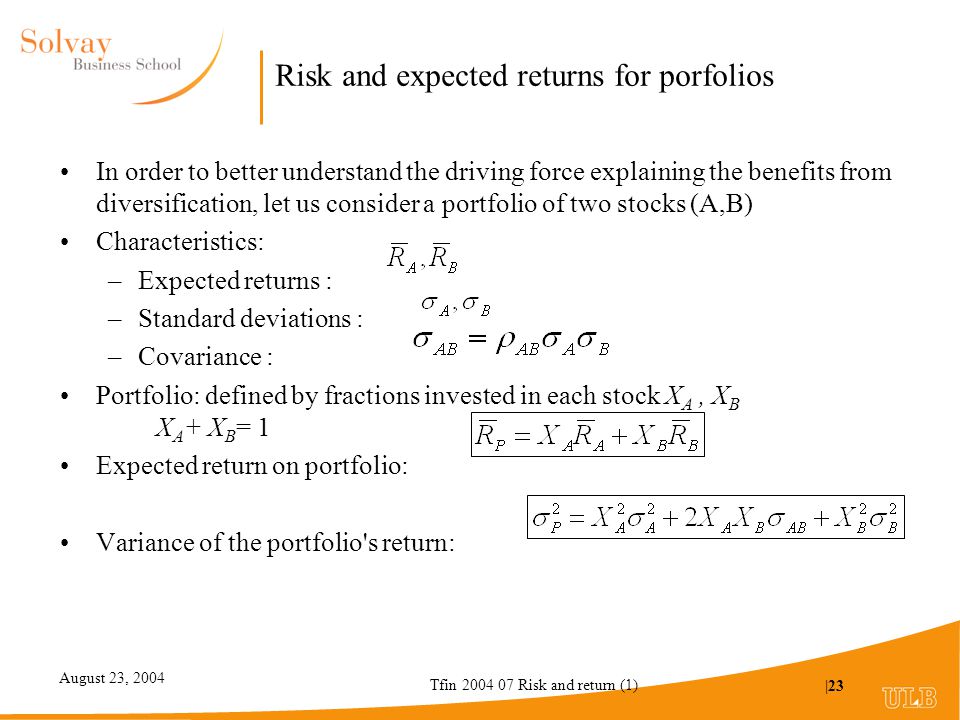 Solvay
Business School

Risk and expected returns for porfolios

• In order to better understand the driving force explaining the benefits from diversification, let us consider a portfolio of two stocks (A,B)

• Characteristics:
– Expected returns : $\overline{R}_A, \overline{R}_B$
– Standard deviations : $\sigma_A, \sigma_B$
– Covariance : $\sigma_{AB} = \rho_{AB}\sigma_A\sigma_B$

• Portfolio: defined by fractions invested in each stock $X_A$ , $X_B$
$X_A + X_B = 1$

• Expected return on portfolio: $\overline{R}_P = X_A\overline{R}_A + X_B\overline{R}_B$

• Variance of the portfolio's return: $\sigma_P^2 = X_A^2\sigma_A^2 + 2X_AX_B\sigma_{AB} + X_B^2\sigma_B^2$

August 23, 2004

Tfin 2004 07 Risk and return (1)

|23

ULB